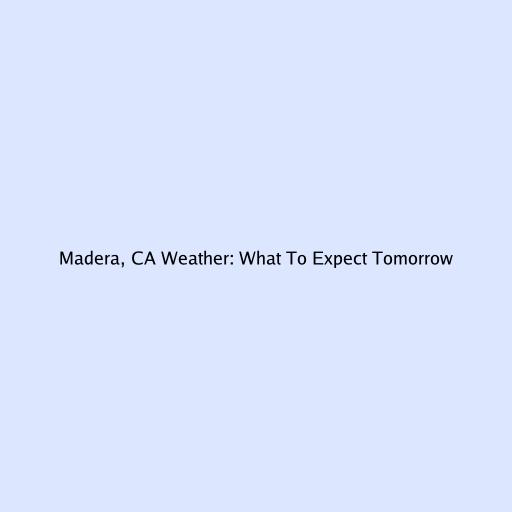 Madera, CA Weather: What To Expect Tomorrow